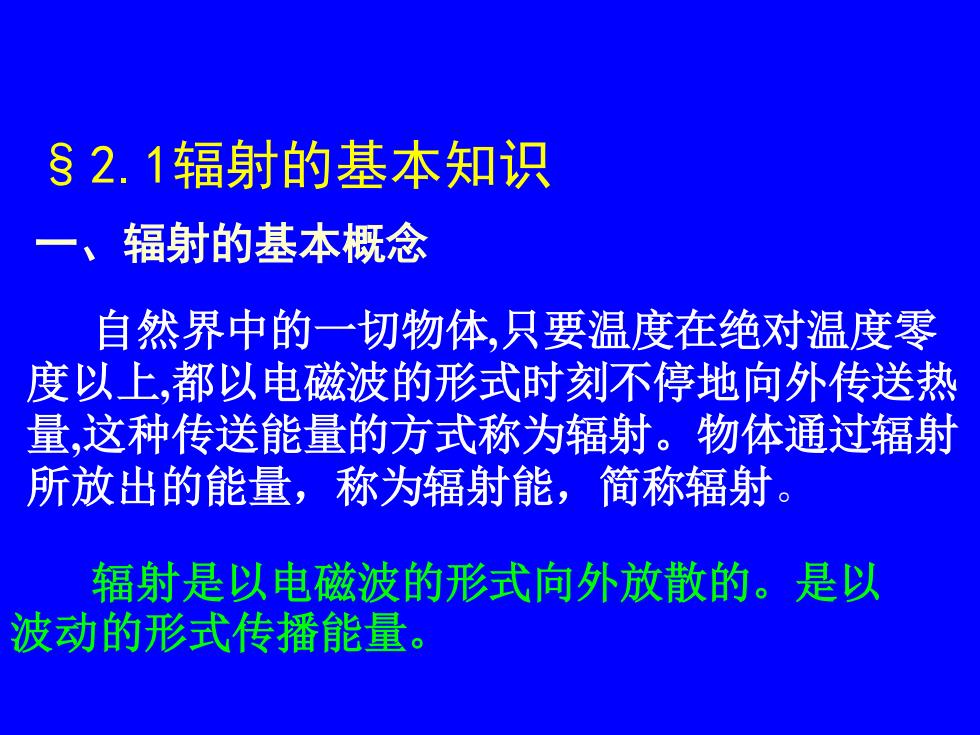 §2.1辐射的基本知识

一、辐射的基本概念

自然界中的一切物体,只要温度在绝对温度零度以上,都以电磁波的形式时刻不停地向外传送热量,这种传送能量的方式称为辐射。物体通过辐射所放出的能量，称为辐射能，简称辐射。

辐射是以电磁波的形式向外放散的。是以波动的形式传播能量。